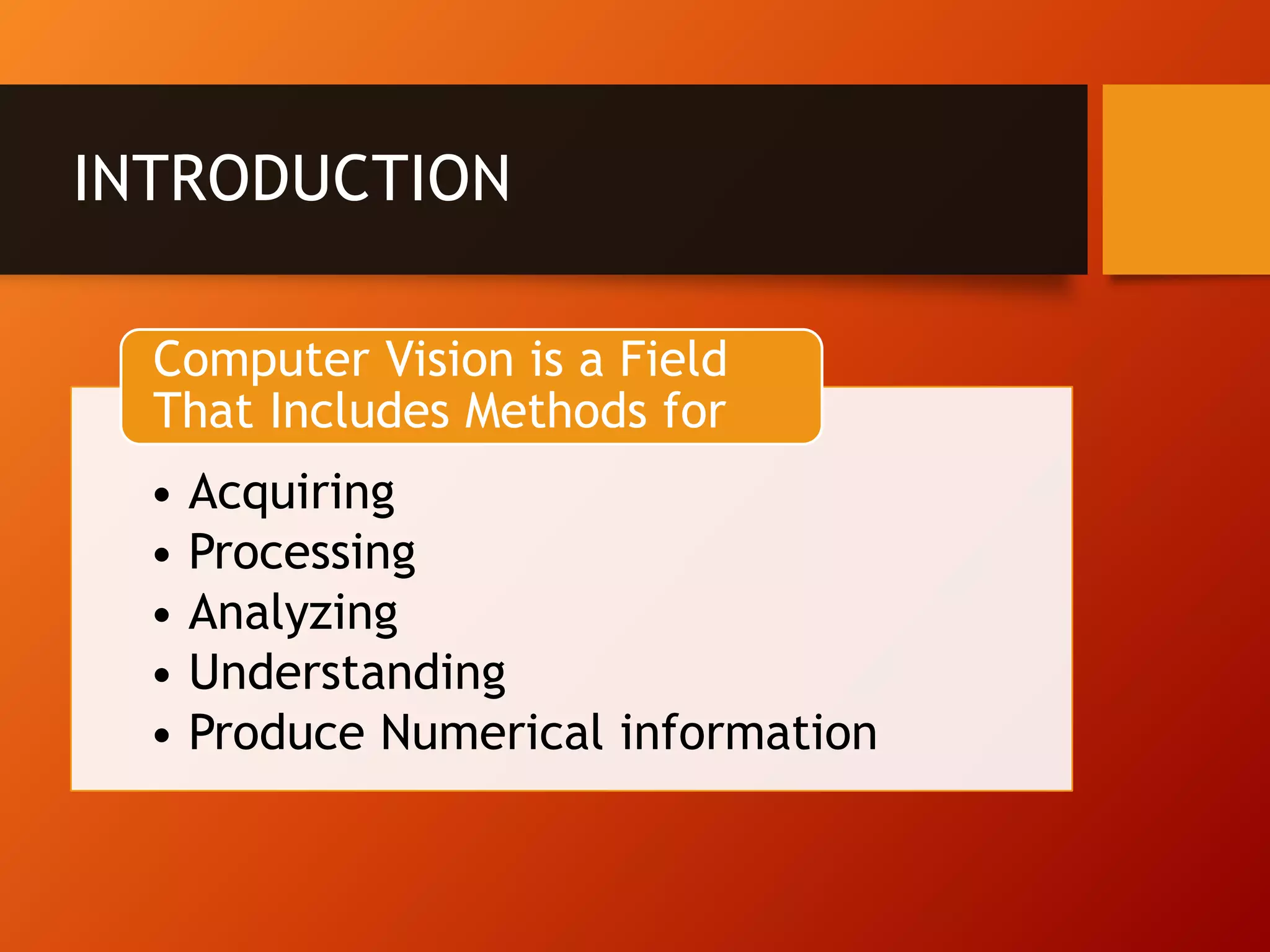 INTRODUCTION

Computer Vision is a Field That Includes Methods for

• Acquiring
• Processing
• Analyzing
• Understanding
• Produce Numerical information